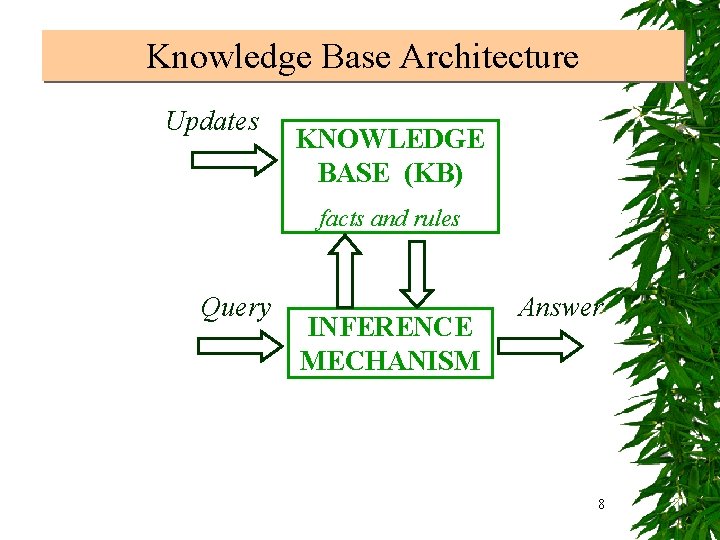 Knowledge Base Architecture

Updates

KNOWLEDGE BASE (KB)

facts and rules

Query

INFERENCE MECHANISM

Answer

8